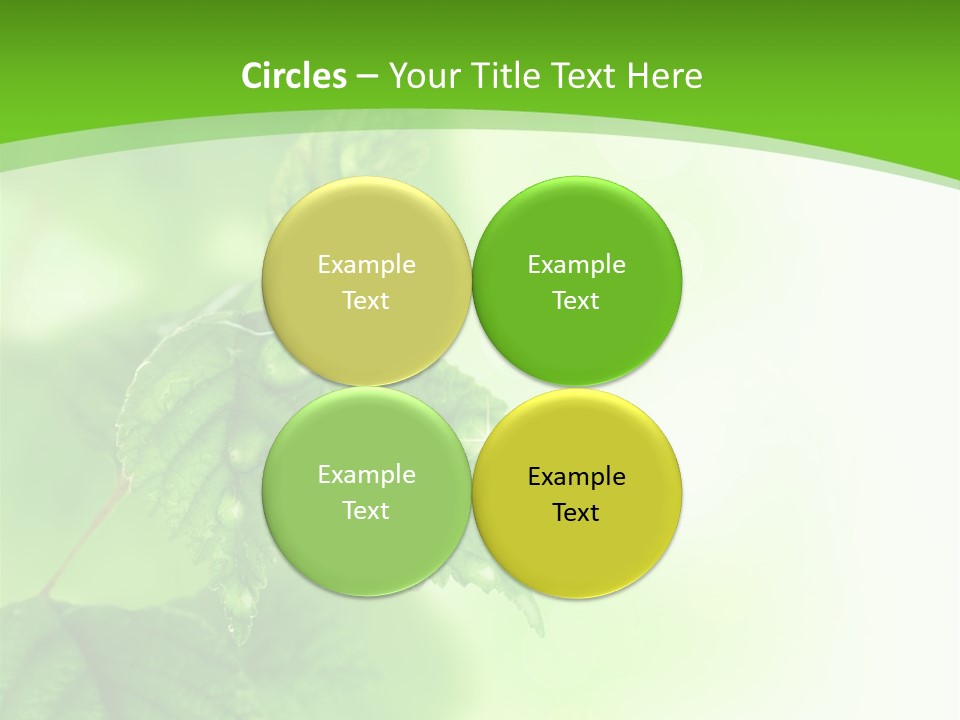 Circles – Your Title Text Here

Example Text

Example Text

Example Text

Example Text